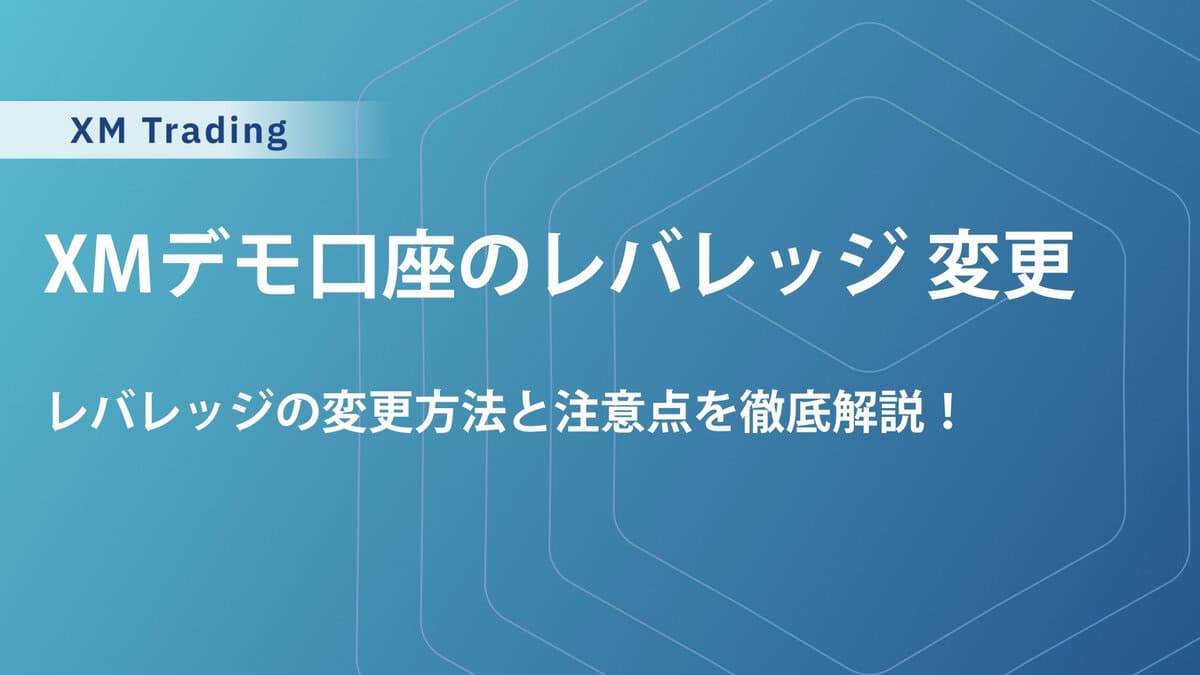 XM Trading

XMデモ口座のレバレッジ 変更

レバレッジの変更方法と注意点を徹底解説！